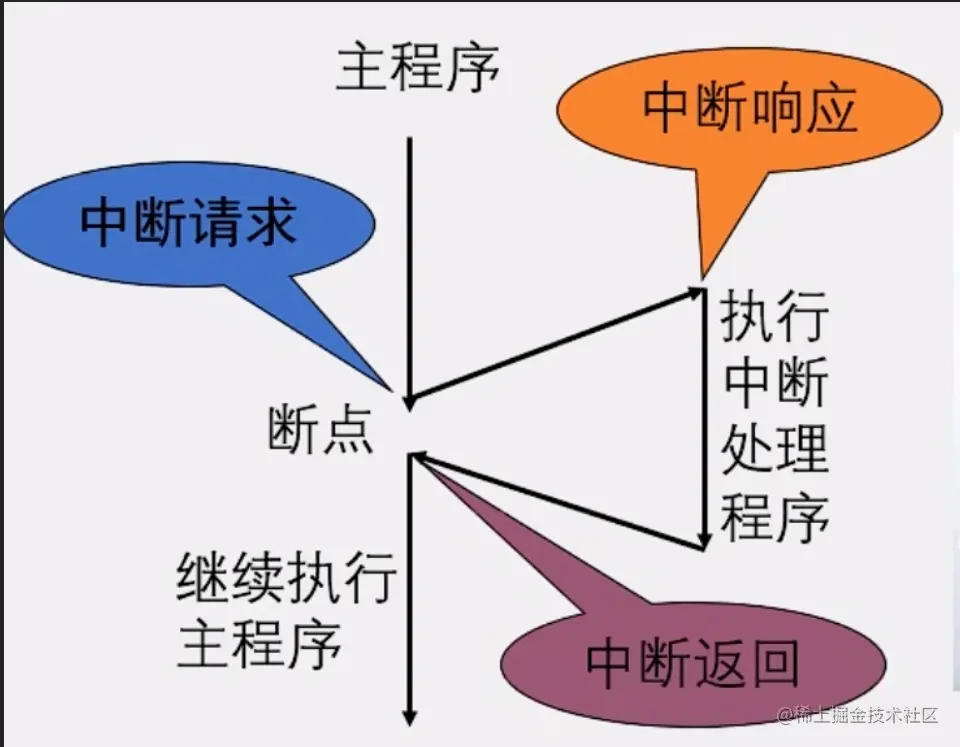 主程序

中断响应

中断请求

执行中断处理程序

断点

继续执行主程序

中断返回

@稀土掘金技术社区